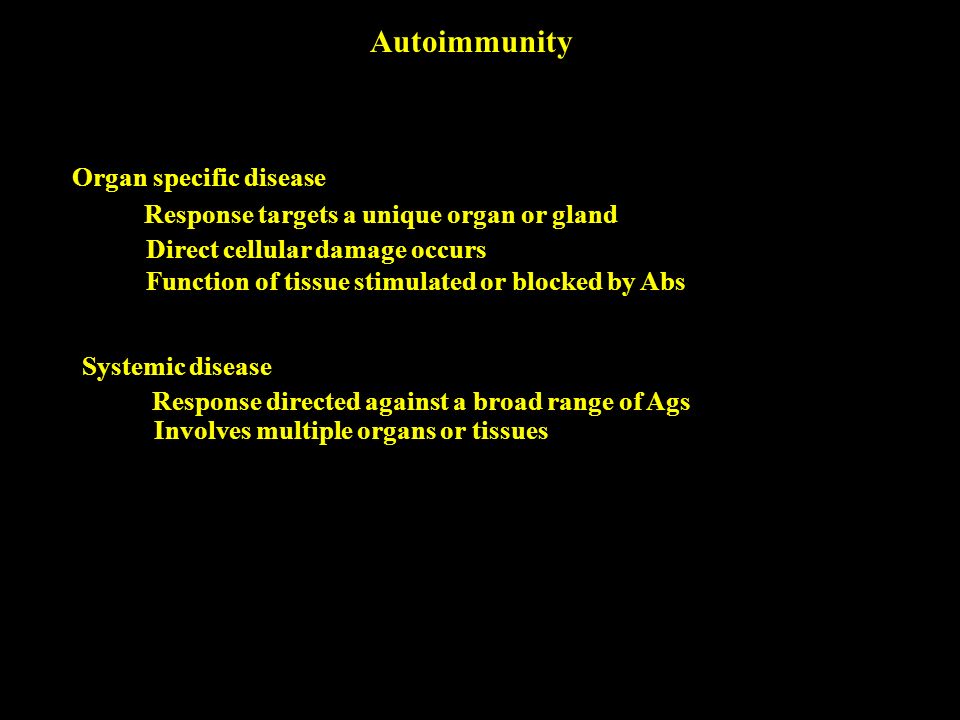 Autoimmunity

Organ specific disease

Response targets a unique organ or gland

Direct cellular damage occurs

Function of tissue stimulated or blocked by Abs

Systemic disease

Response directed against a broad range of Ags

Involves multiple organs or tissues